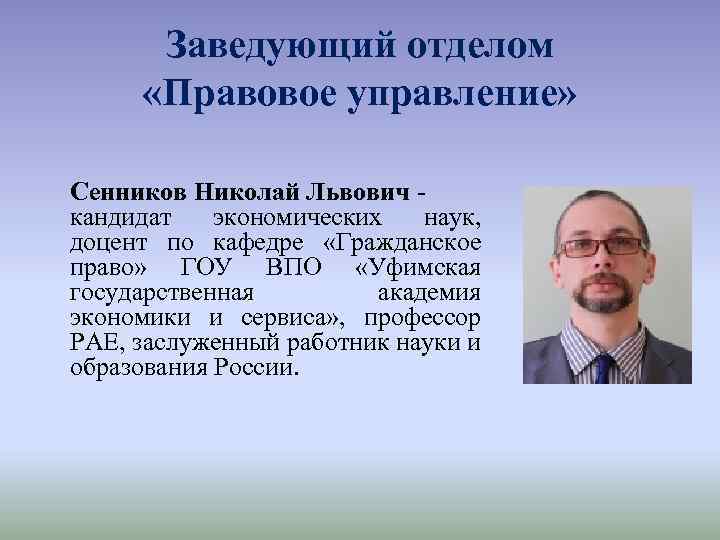 Заведующий отделом «Правовое управление»

Сенников Николай Львович - кандидат экономических наук, доцент по кафедре «Гражданское право» ГОУ ВПО «Уфимская государственная академия экономики и сервиса», профессор РАЕ, заслуженный работник науки и образования России.